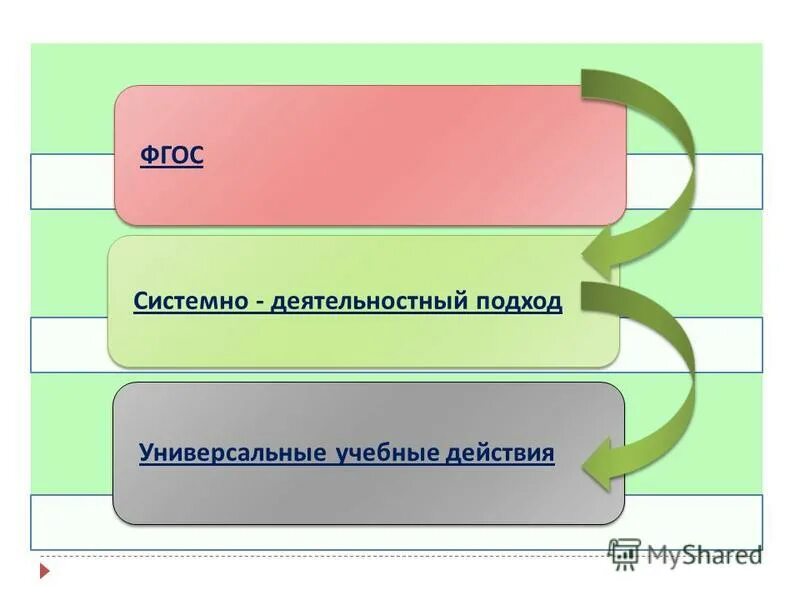 ФГОС

Системно - деятельностный подход

Универсальные учебные действия

MyShared